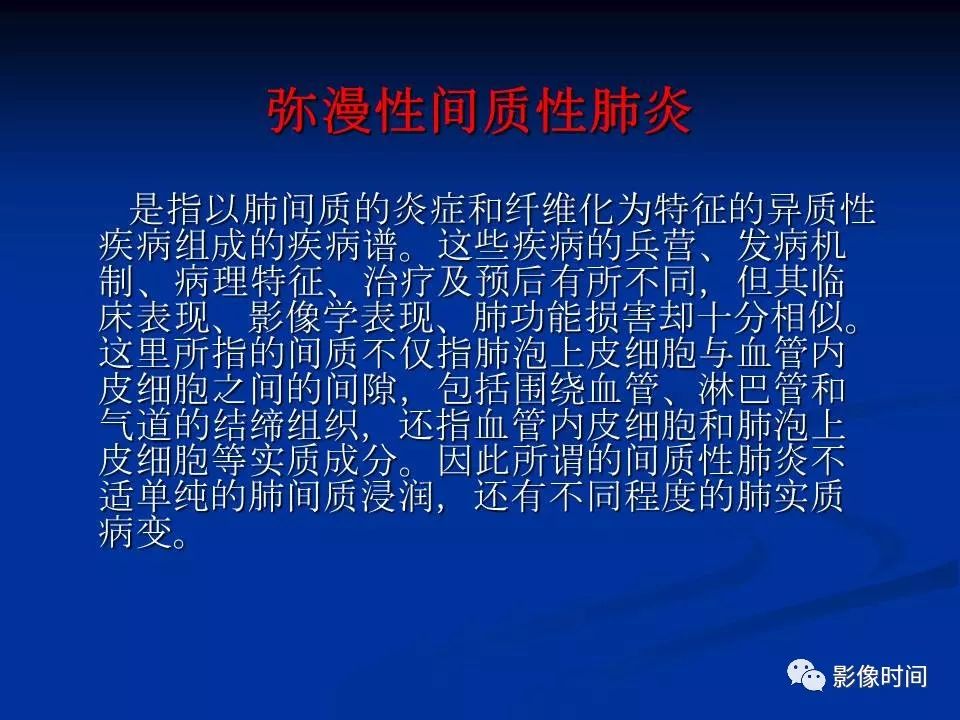 弥漫性间质性肺炎

是指以肺间质的炎症和纤维化为特征的异质性疾病组成的疾病谱。这些疾病的兵营、发病机制、病理特征、治疗及预后有所不同，但其临床表现、影像学表现、肺功能损害却十分相似。这里所指的间质不仅指肺泡上皮细胞与血管内皮细胞之间的间隙，包括围绕血管、淋巴管和气道的结缔组织，还指血管内皮细胞和肺泡上皮细胞等实质成分。因此所谓的间质性肺炎不适单纯的肺间质浸润，还有不同程度的肺实质病变。

影像时间